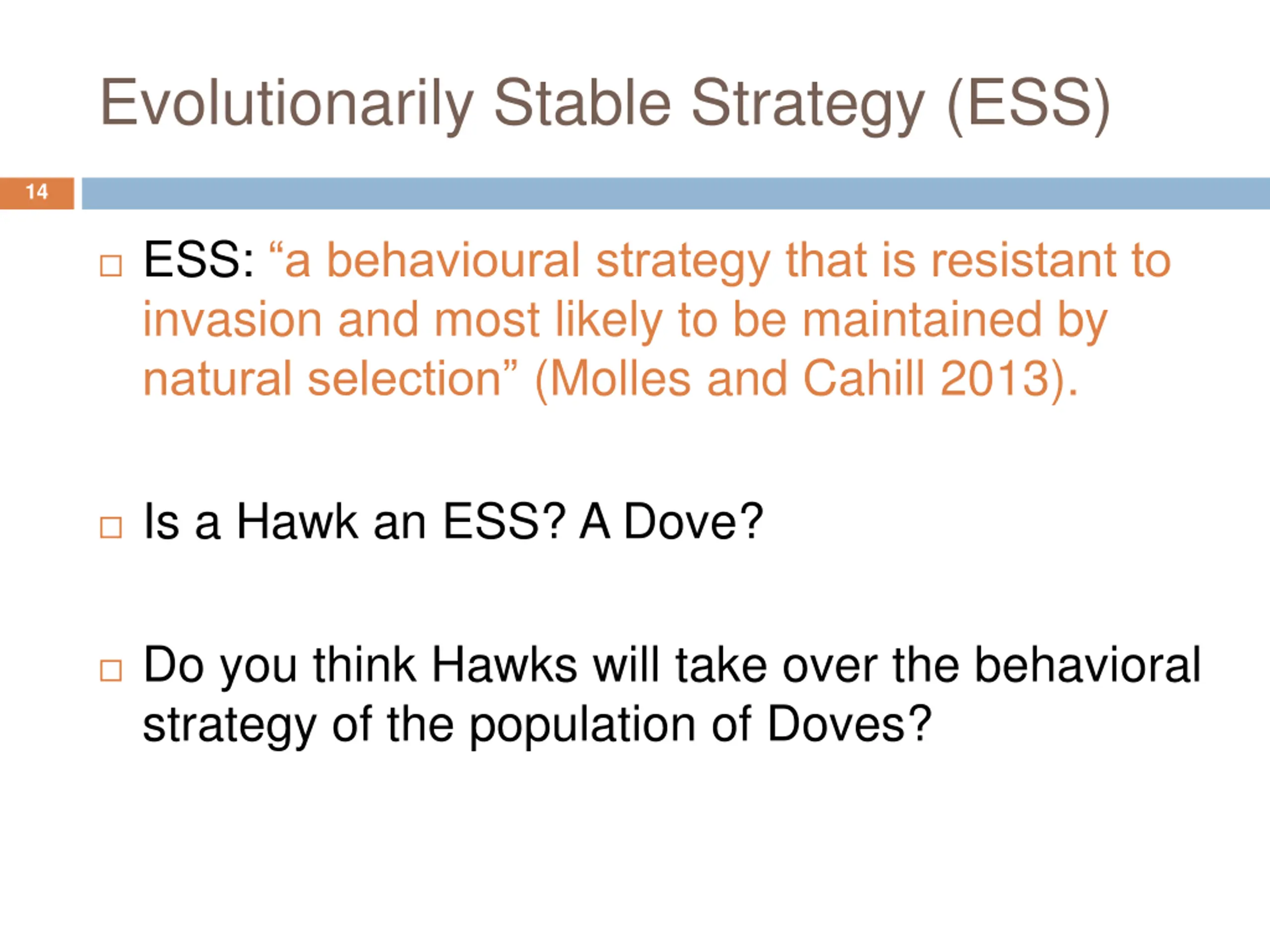 Evolutionarily Stable Strategy (ESS)

14

ESS: “a behavioural strategy that is resistant to invasion and most likely to be maintained by natural selection” (Molles and Cahill 2013).

Is a Hawk an ESS? A Dove?

Do you think Hawks will take over the behavioral strategy of the population of Doves?